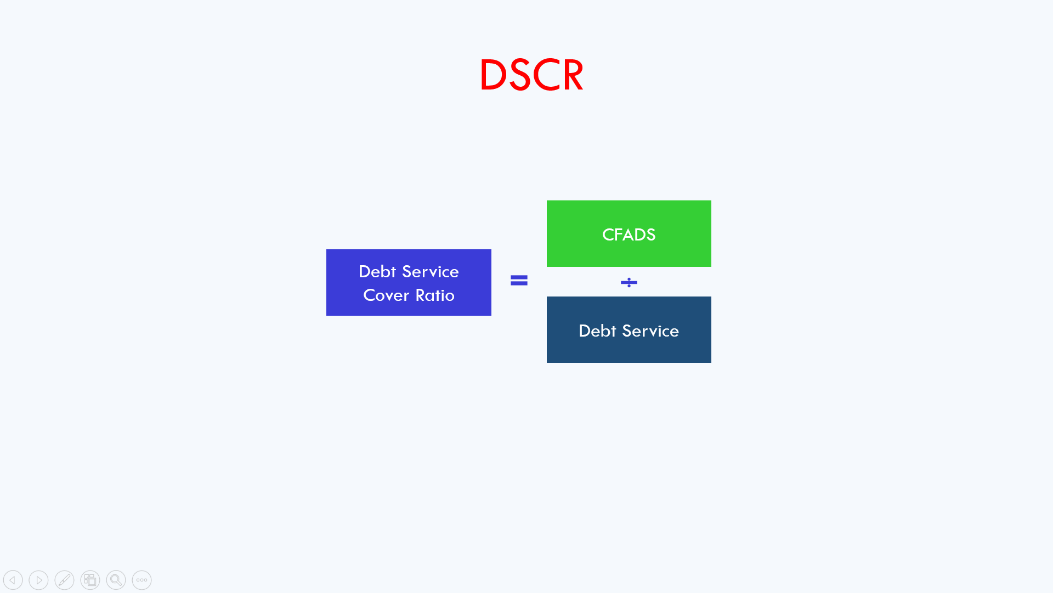 DSCR

Debt Service Cover Ratio = CFADS ÷ Debt Service